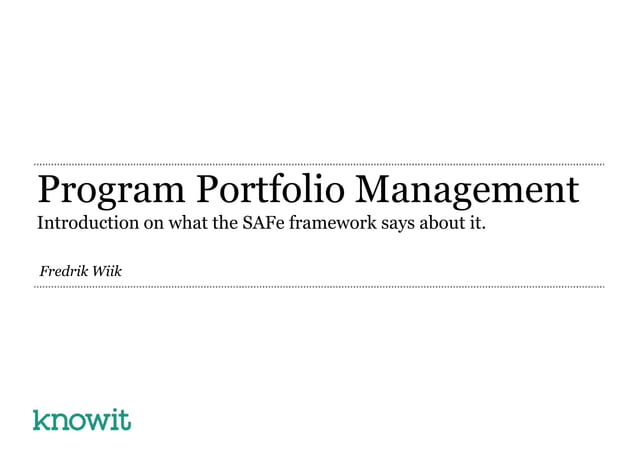 Program Portfolio Management
Introduction on what the SAFe framework says about it.

Fredrik Wiik

knowit